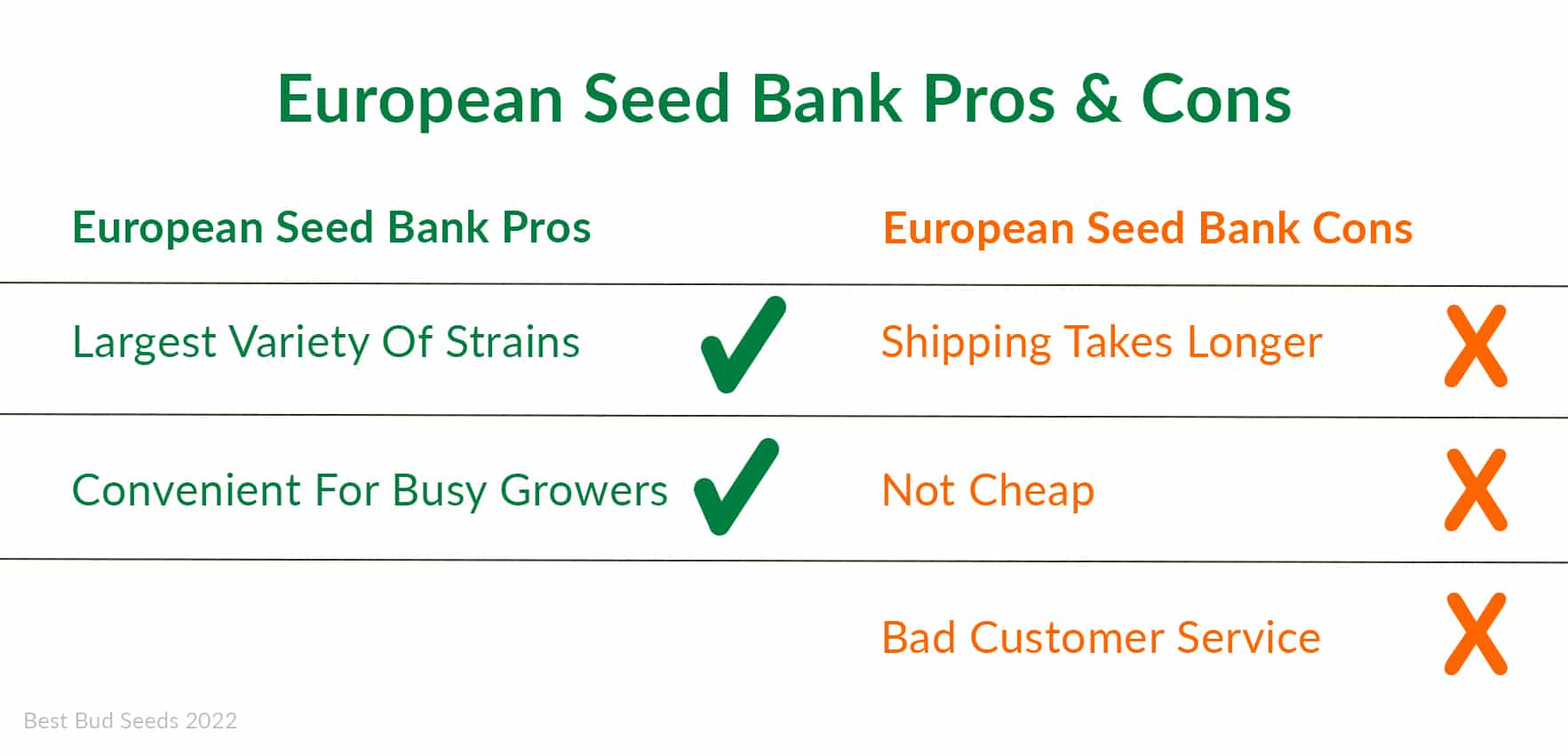 European Seed Bank Pros & Cons

| European Seed Bank Pros | European Seed Bank Cons |
|---|---|
| Largest Variety Of Strains ✓ | Shipping Takes Longer X |
| Convenient For Busy Growers ✓ | Not Cheap X |
| | Bad Customer Service X |

Best Bud Seeds 2022